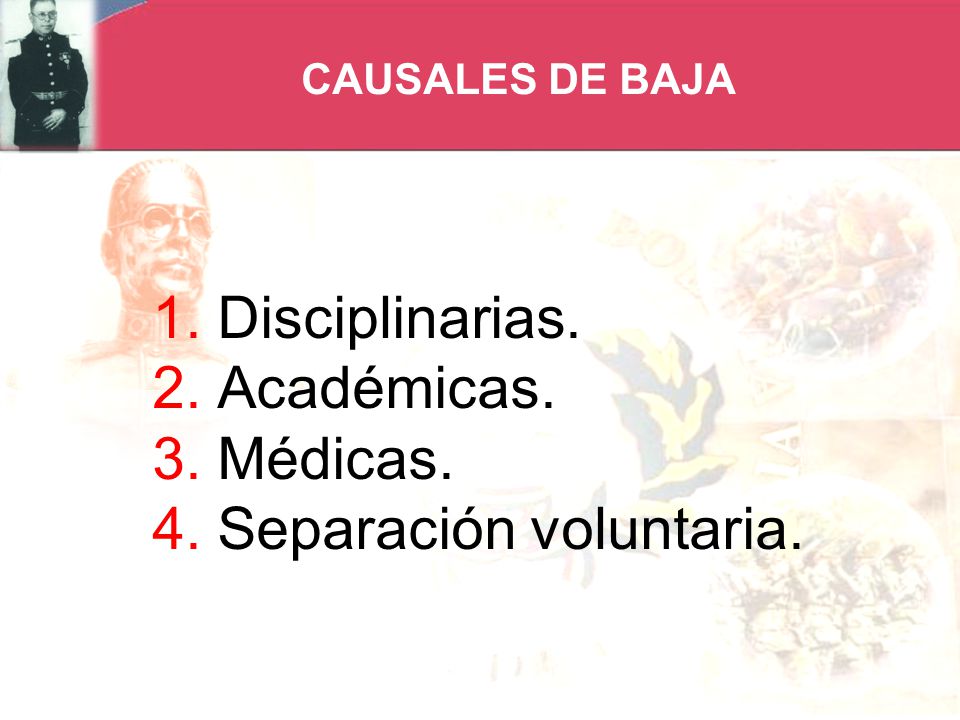 CAUSALES DE BAJA

1. Disciplinarias.
2. Académicas.
3. Médicas.
4. Separación voluntaria.